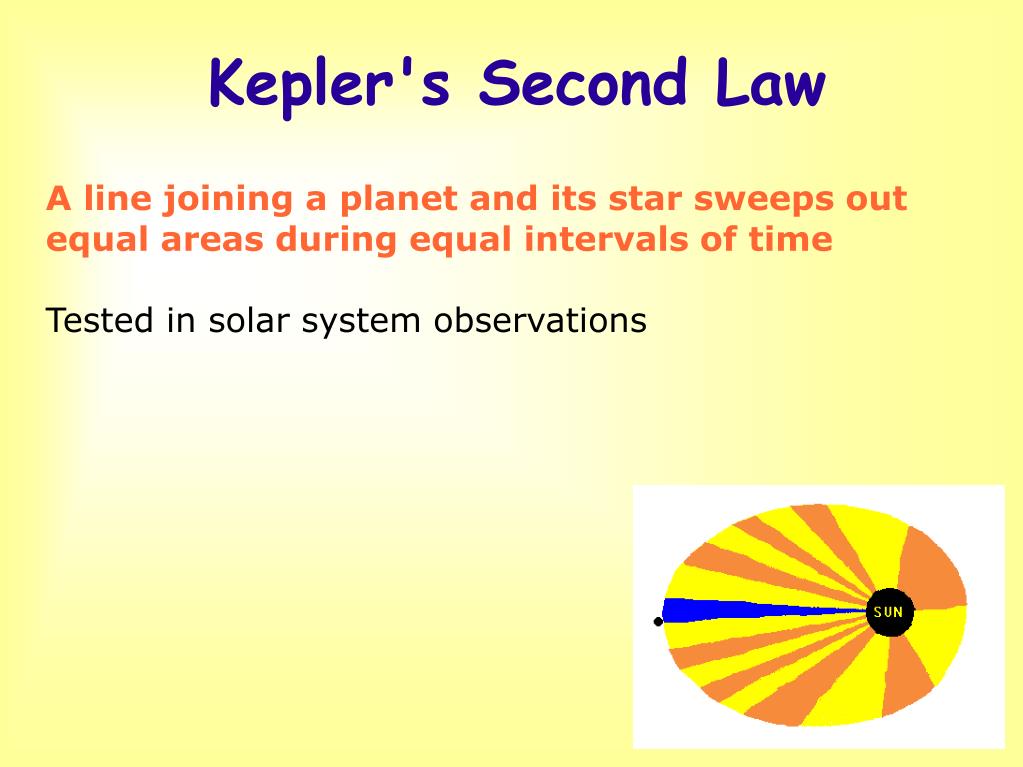 Kepler's Second Law

A line joining a planet and its star sweeps out equal areas during equal intervals of time

Tested in solar system observations

SUN